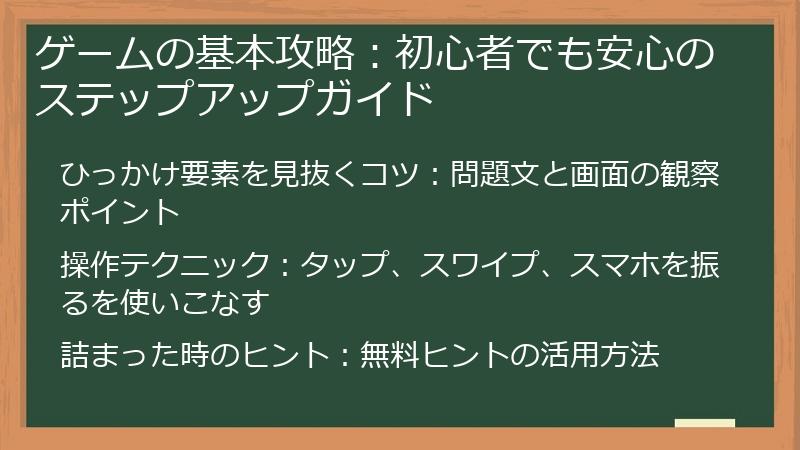 ゲームの基本攻略：初心者でも安心のステップアップガイド

ひっかけ要素を見抜くコツ：問題文と画面の観察ポイント

操作テクニック：タップ、スワイプ、スマホを振るを使いこなす

詰まった時のヒント：無料ヒントの活用方法